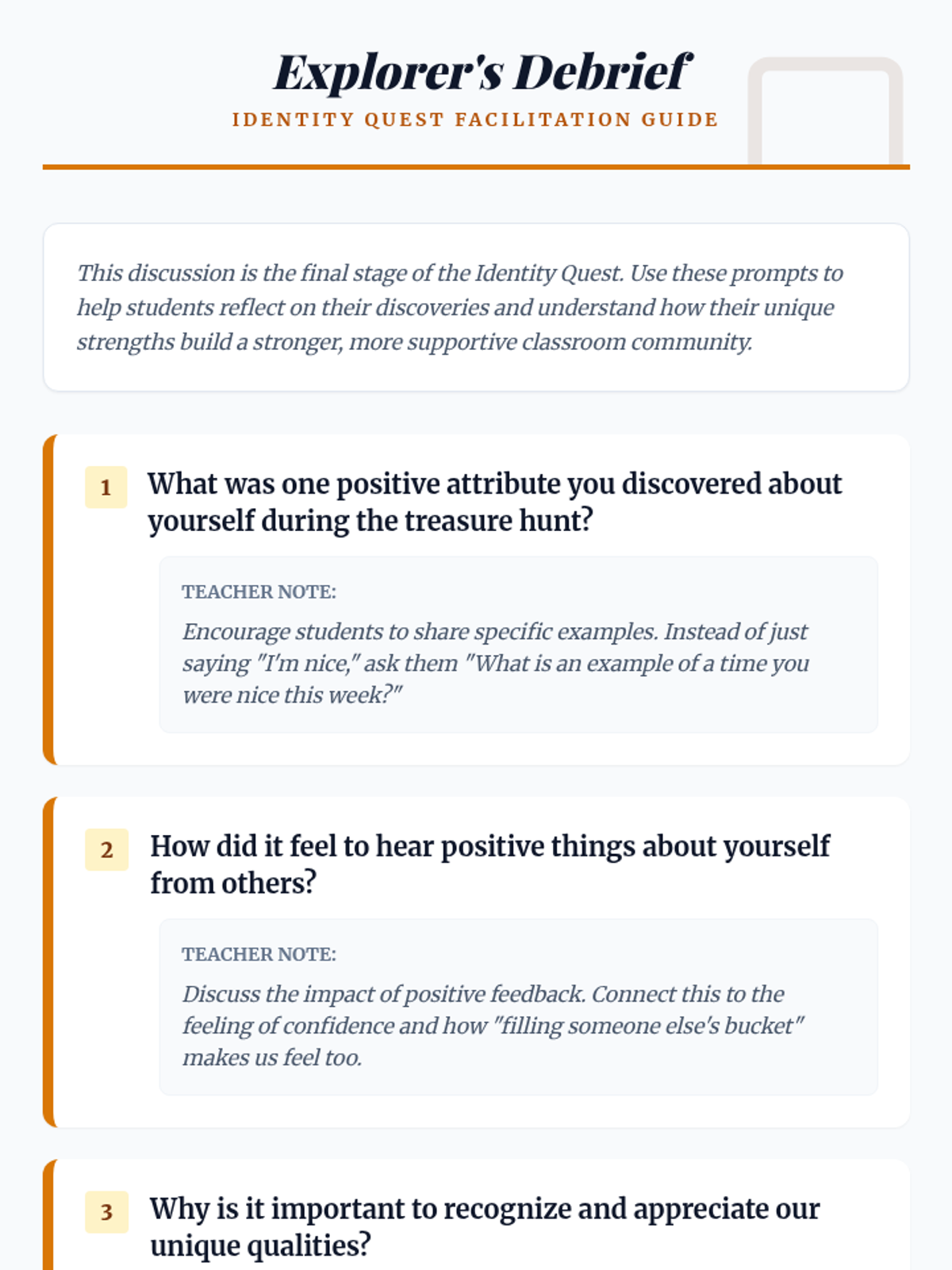 Explorer's Debrief
IDENTITY QUEST FACILITATION GUIDE

This discussion is the final stage of the Identity Quest. Use these prompts to help students reflect on their discoveries and understand how their unique strengths build a stronger, more supportive classroom community.

1 What was one positive attribute you discovered about yourself during the treasure hunt?

TEACHER NOTE:
Encourage students to share specific examples. Instead of just saying "I'm nice," ask them "What is an example of a time you were nice this week?"

2 How did it feel to hear positive things about yourself from others?

TEACHER NOTE:
Discuss the impact of positive feedback. Connect this to the feeling of confidence and how "filling someone else's bucket" makes us feel too.

3 Why is it important to recognize and appreciate our unique qualities?